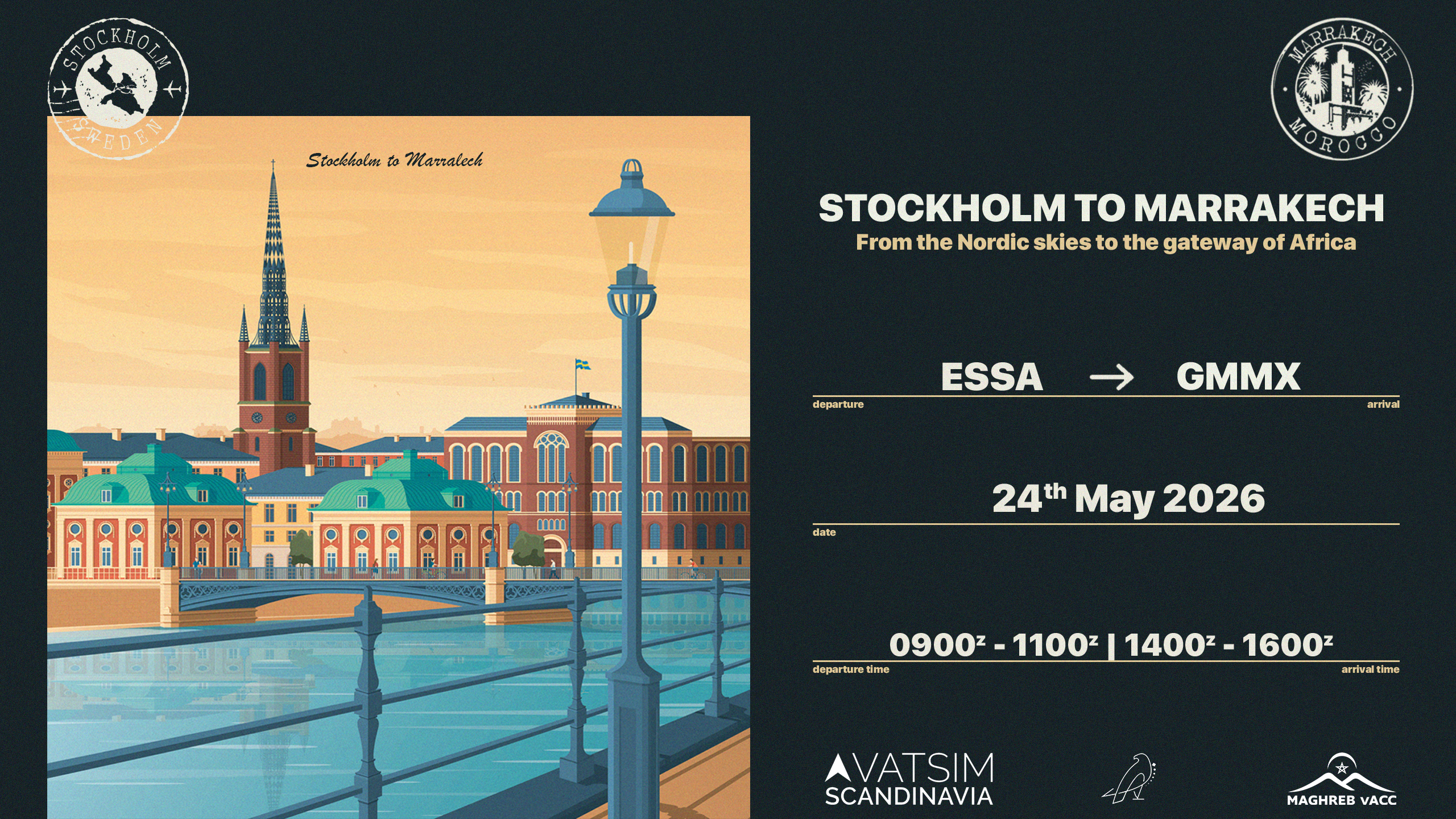 STOCKHOLM
SWEDEN

MARRAKECH
MOROCCO

Stockholm to Marralech

STOCKHOLM TO MARRAKECH
From the Nordic skies to the gateway of Africa

ESSA → GMMX
departure arrival

$24^{th}$ May 2026
date

$0900^z$ - $1100^z$ | $1400^z$ - $1600^z$
departure time arrival time

VATSIM SCANDINAVIA

MAGHREB VACC